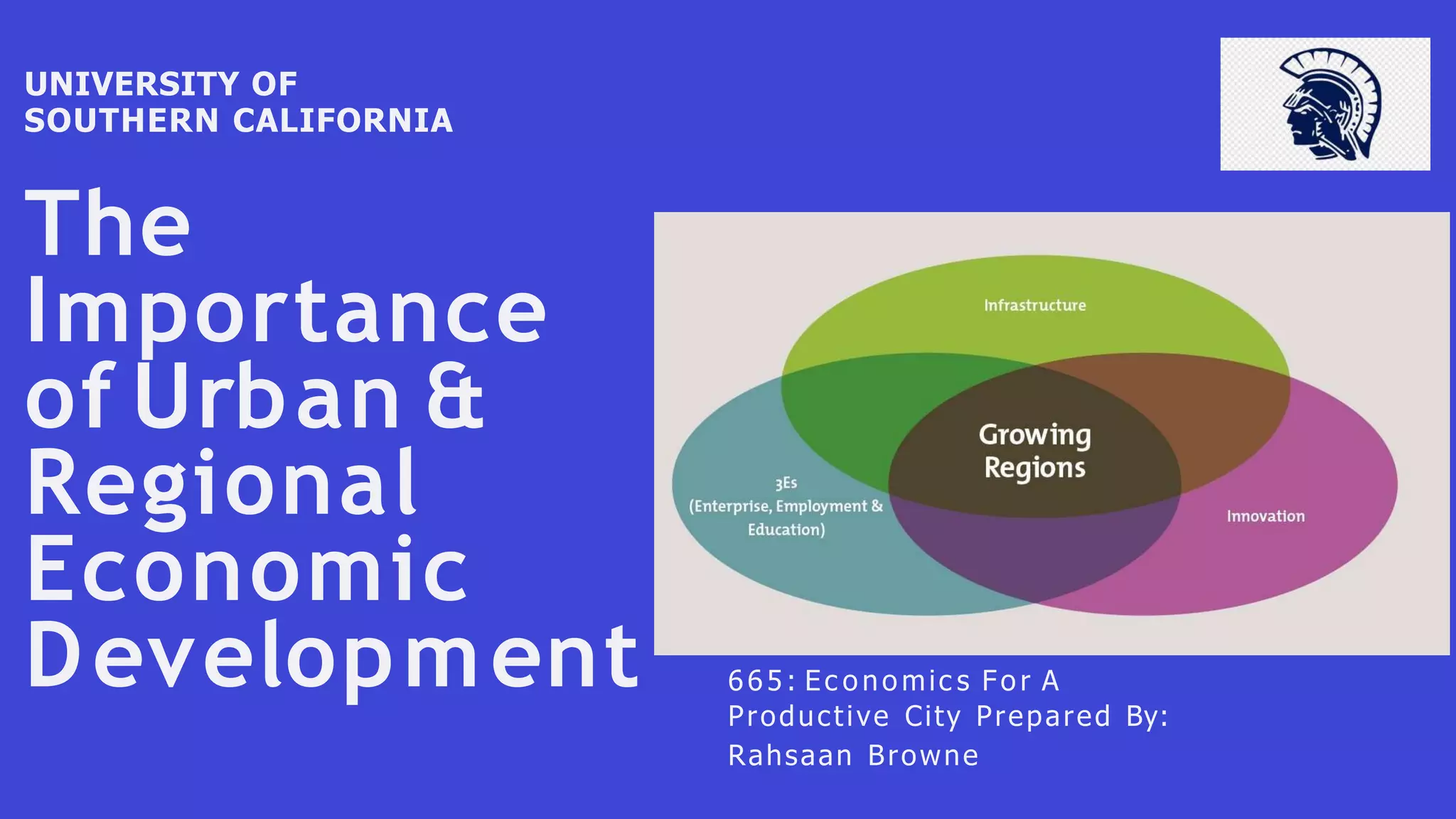 UNIVERSITY OF SOUTHERN CALIFORNIA

The Importance of Urban & Regional Economic Development

Infrastructure

Growing Regions

3Es (Enterprise, Employment & Education)

Innovation

665: Economics For A Productive City Prepared By: Rahsaan Browne